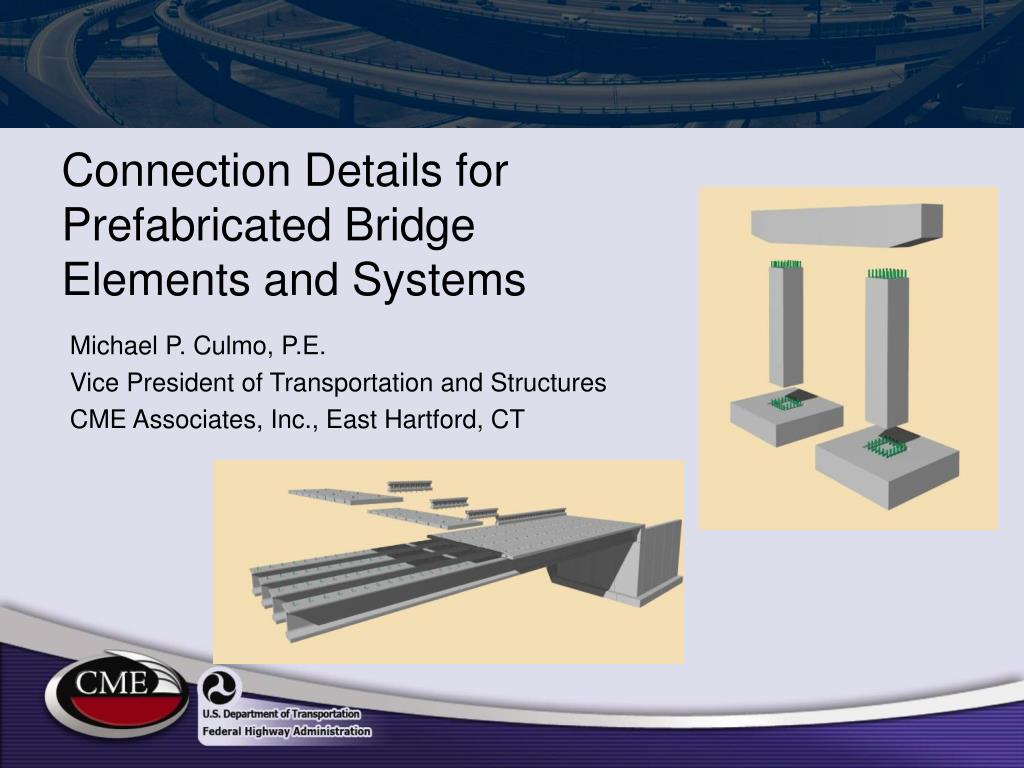 Connection Details for Prefabricated Bridge Elements and Systems

Michael P. Culmo, P.E.
Vice President of Transportation and Structures
CME Associates, Inc., East Hartford, CT

CME

U.S. Department of Transportation
Federal Highway Administration